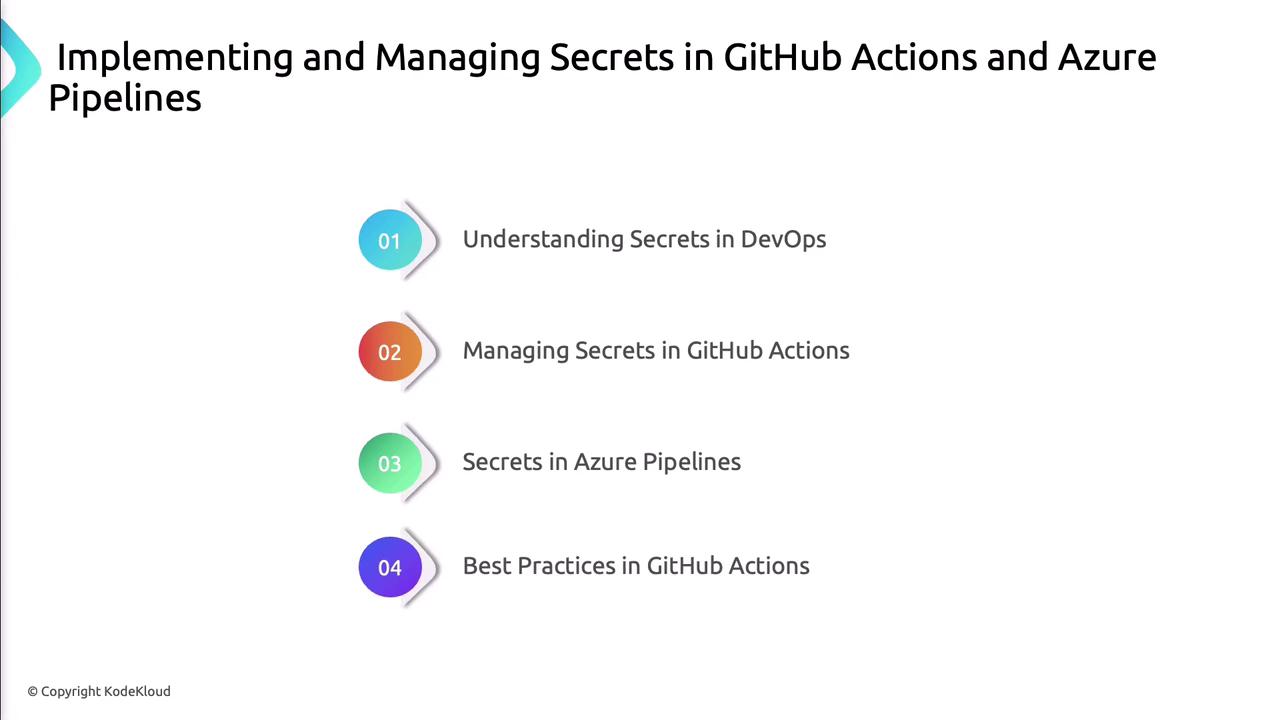 Implementing and Managing Secrets in GitHub Actions and Azure Pipelines

01 Understanding Secrets in DevOps

02 Managing Secrets in GitHub Actions

03 Secrets in Azure Pipelines

04 Best Practices in GitHub Actions

© Copyright KodeKloud